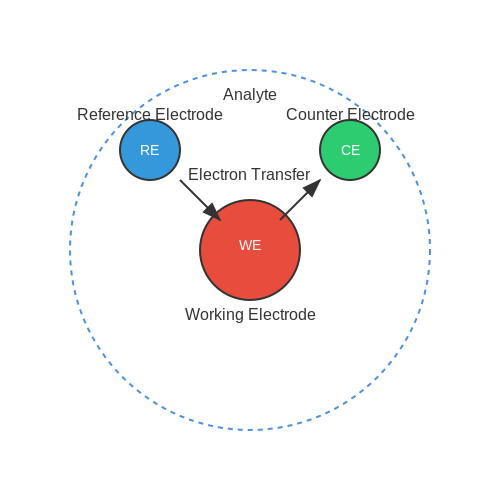 Analyte
Reference Electrode
Counter Electrode
RE
CE
Electron Transfer
WE
Working Electrode